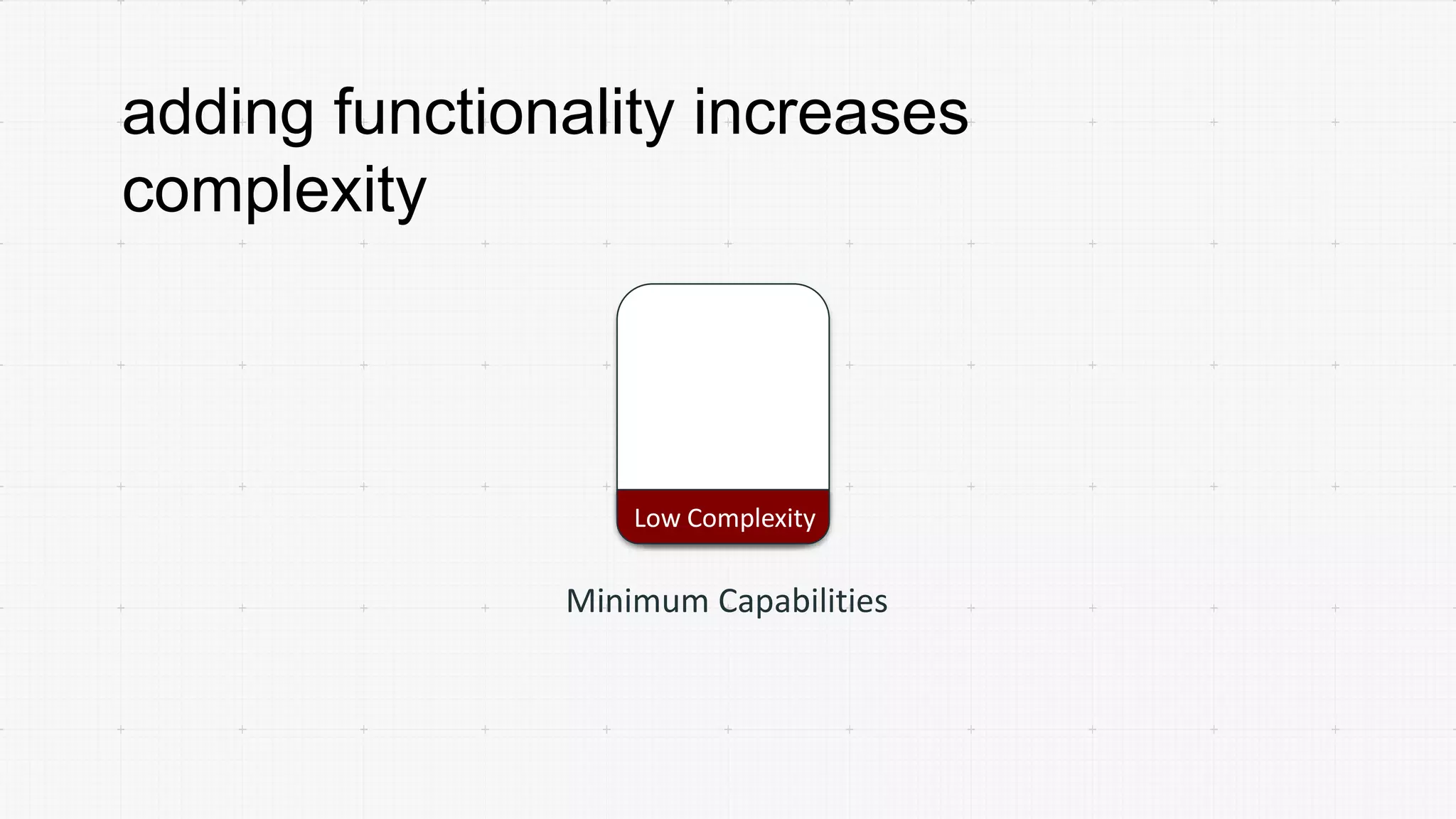 adding functionality increases complexity

Low Complexity

Minimum Capabilities